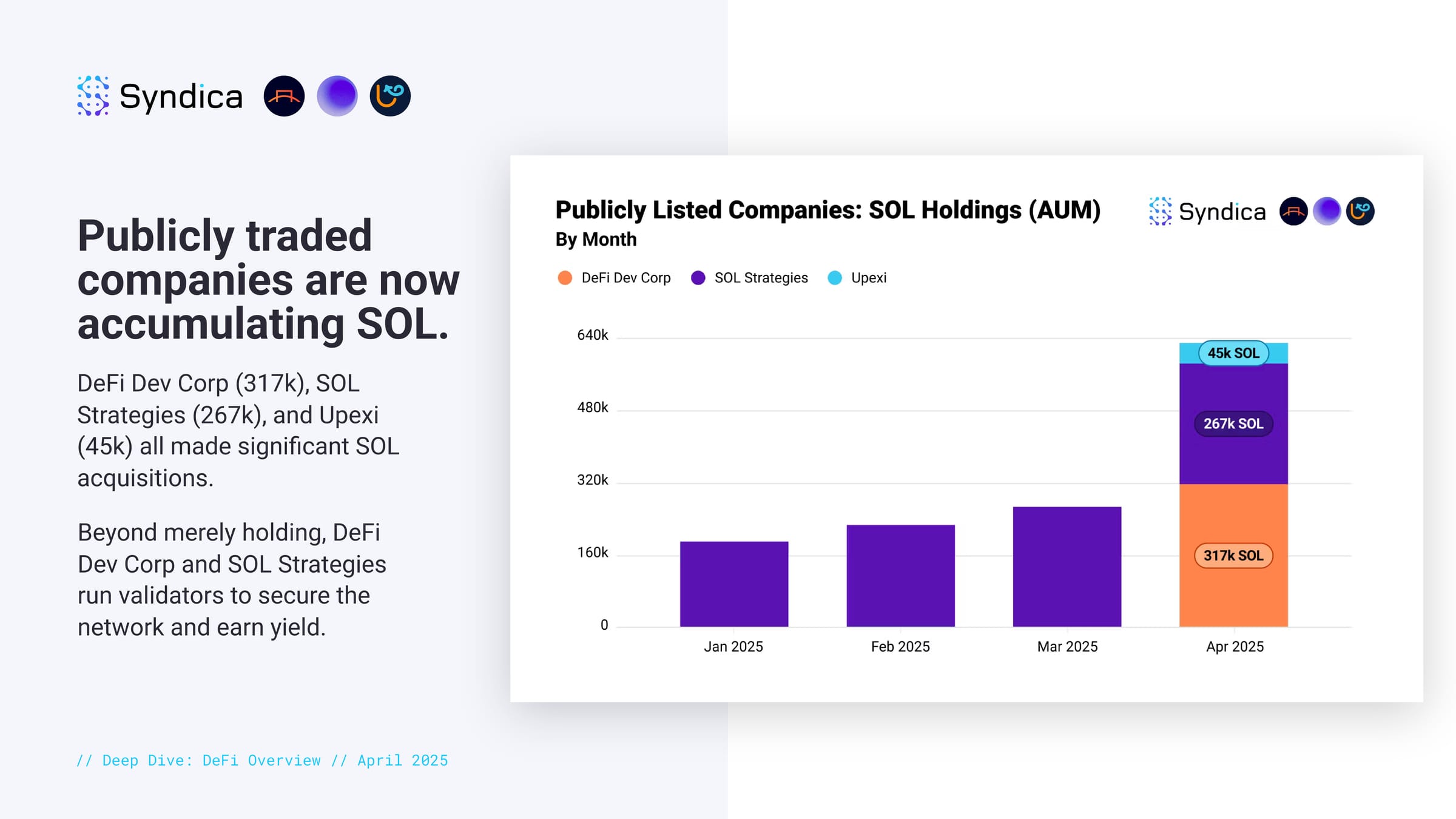 Syndica

Publicly traded companies are now accumulating SOL.

DeFi Dev Corp (317k), SOL Strategies (267k), and Upexi (45k) all made significant SOL acquisitions.

Beyond merely holding, DeFi Dev Corp and SOL Strategies run validators to secure the network and earn yield.

// Deep Dive: DeFi Overview // April 2025

Publicly Listed Companies: SOL Holdings (AUM)
By Month

Syndica

DeFi Dev Corp
SOL Strategies
Upexi

640k
480k
320k
160k
0

45k SOL
267k SOL
317k SOL

Jan 2025
Feb 2025
Mar 2025
Apr 2025